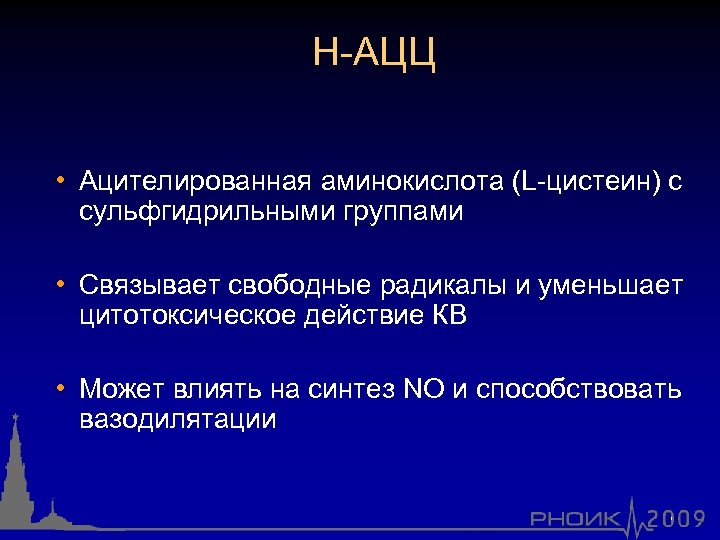 Н-АЦЦ

• Ацителированная аминокислота (L-цистеин) с сульфгидрильными группами

• Связывает свободные радикалы и уменьшает цитотоксическое действие КВ

• Может влиять на синтез NO и способствовать вазодилятации

РНОИК 2009